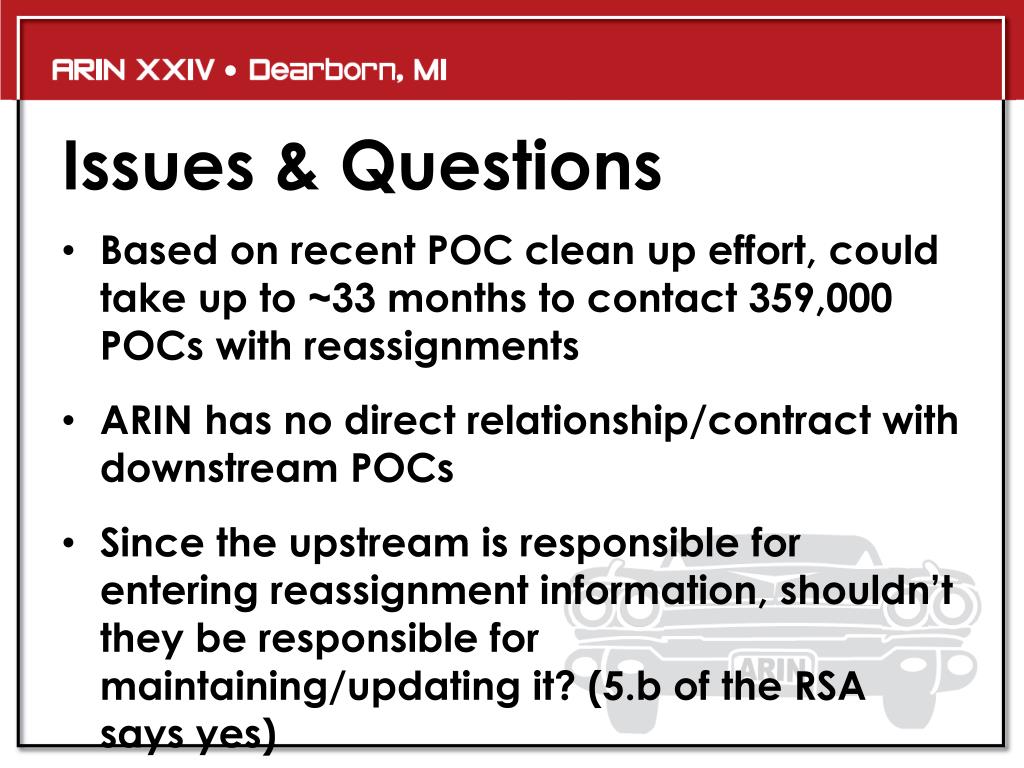 ARIN XXIV • Dearborn, MI

Issues & Questions

• Based on recent POC clean up effort, could take up to ~33 months to contact 359,000 POCs with reassignments

• ARIN has no direct relationship/contract with downstream POCs

• Since the upstream is responsible for entering reassignment information, shouldn't they be responsible for maintaining/updating it? (5.b of the RSA says yes)

ARIN